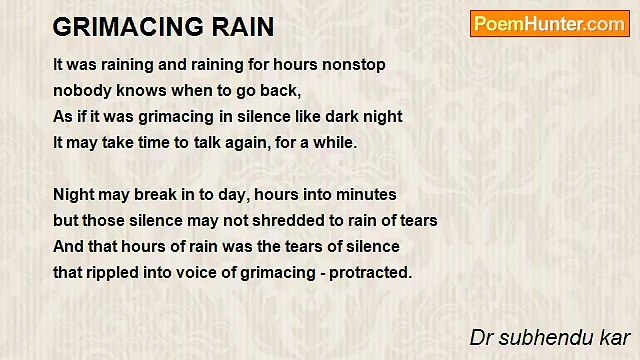 GRIMACING RAIN

PoemHunter.com

It was raining and raining for hours nonstop
nobody knows when to go back,
As if it was grimacing in silence like dark night
It may take time to talk again, for a while.

Night may break in to day, hours into minutes
but those silence may not shredded to rain of tears
And that hours of rain was the tears of silence
that rippled into voice of grimacing - protracted.

Dr subhendu kar